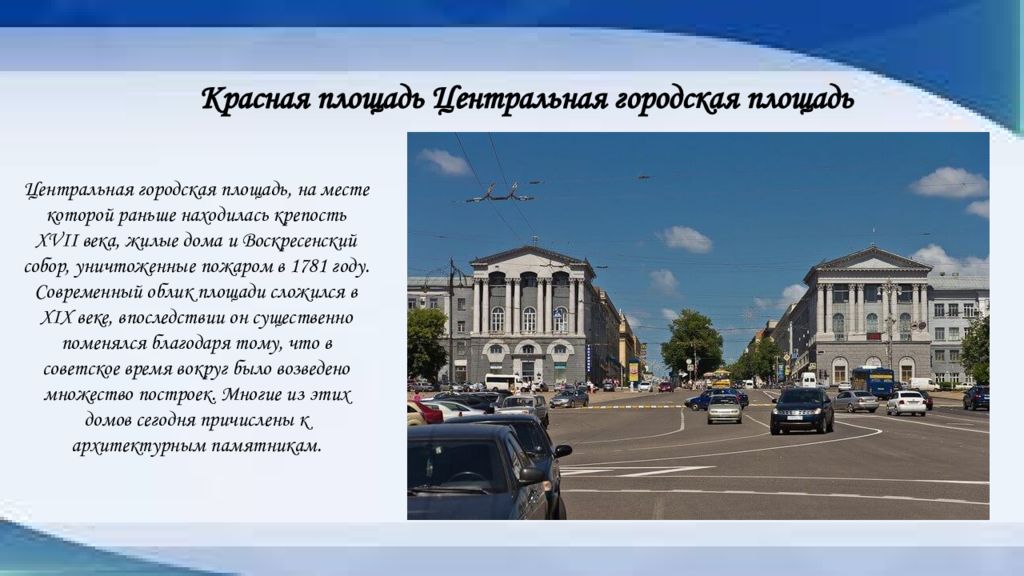 Красная площадь Центральная городская площадь

Центральная городская площадь, на месте которой раньше находилась крепость XVII века, жилые дома и Воскресенский собор, уничтоженные пожаром в 1781 году. Современный облик площади сложился в XIX веке, впоследствии он существенно поменялся благодаря тому, что в советское время вокруг было возведено множество построек. Многие из этих домов сегодня причислены к архитектурным памятникам.